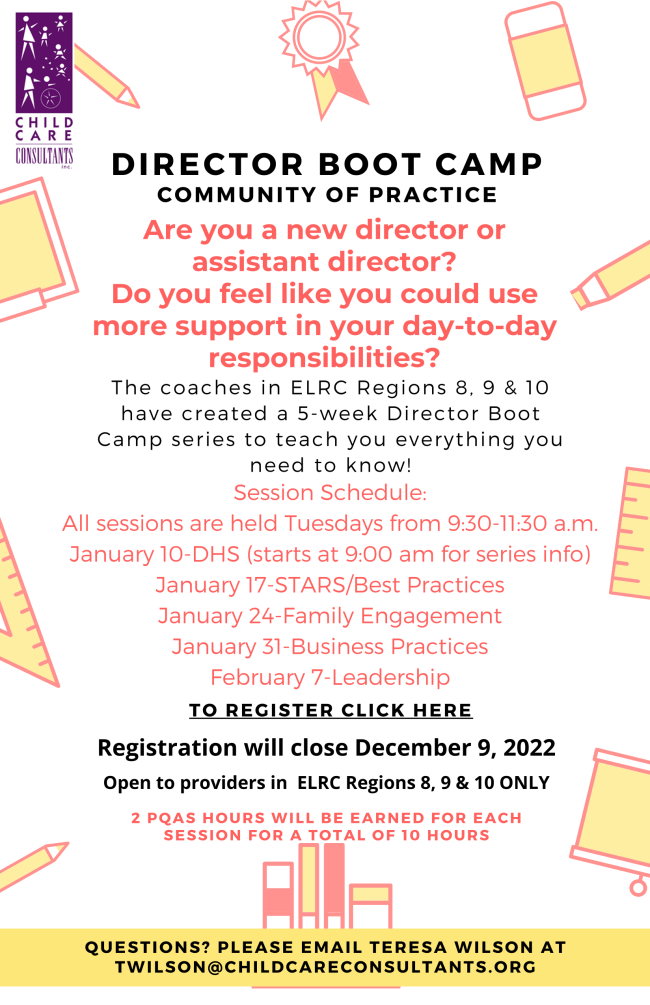 CHILD CARE CONSULTANTS Inc.

DIRECTOR BOOT CAMP
COMMUNITY OF PRACTICE

Are you a new director or assistant director?
Do you feel like you could use more support in your day-to-day responsibilities?

The coaches in ELRC Regions 8, 9 & 10 have created a 5-week Director Boot Camp series to teach you everything you need to know!

Session Schedule:
All sessions are held Tuesdays from 9:30-11:30 a.m.
January 10-DHS (starts at 9:00 am for series info)
January 17-STARS/Best Practices
January 24-Family Engagement
January 31-Business Practices
February 7-Leadership

TO REGISTER CLICK HERE

Registration will close December 9, 2022

Open to providers in ELRC Regions 8, 9 & 10 ONLY

2 PQAS HOURS WILL BE EARNED FOR EACH SESSION FOR A TOTAL OF 10 HOURS

QUESTIONS? PLEASE EMAIL TERESA WILSON AT TWILSON@CHILDCARECONSULTANTS.ORG